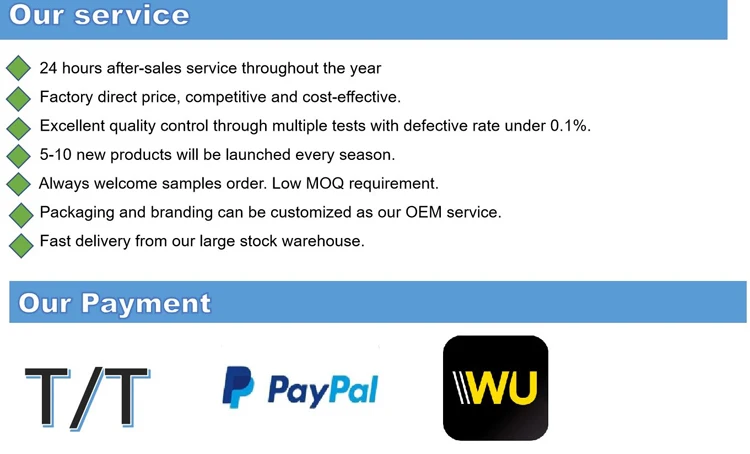 Our service

24 hours after-sales service throughout the year

Factory direct price, competitive and cost-effective.

Excellent quality control through multiple tests with defective rate under 0.1%.

5-10 new products will be launched every season.

Always welcome samples order. Low MOQ requirement.

Packaging and branding can be customized as our OEM service.

Fast delivery from our large stock warehouse.

Our Payment

T/T

PayPal

WU